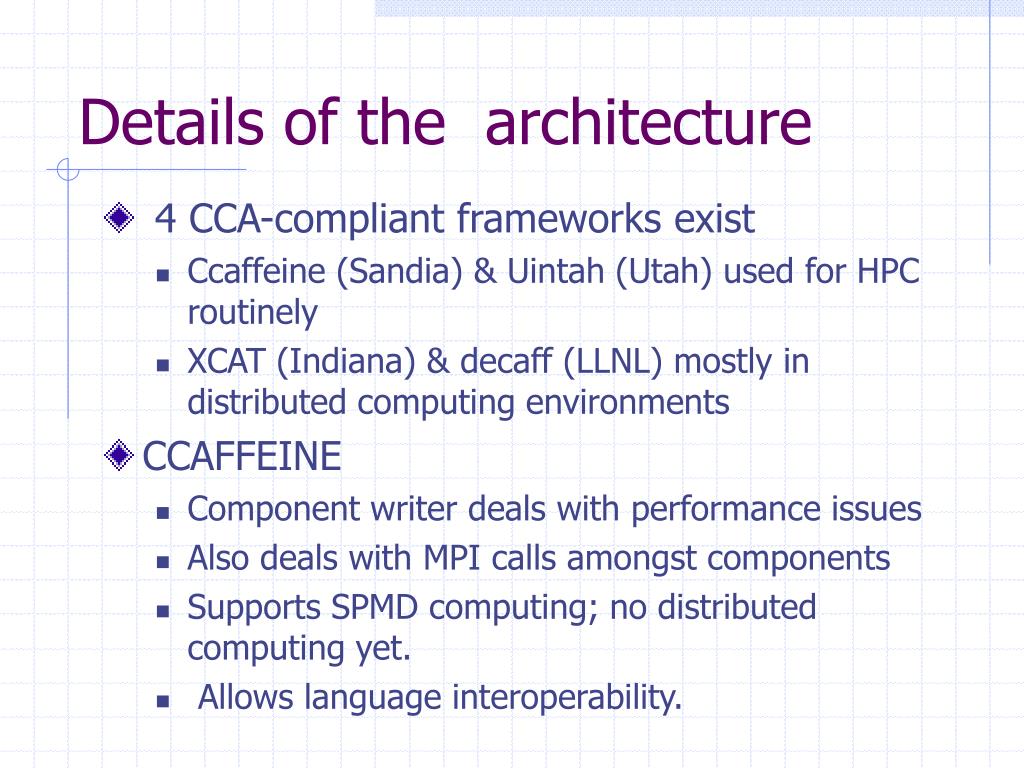 Details of the  architecture

4 CCA-compliant frameworks exist

Ccaffeine (Sandia) & Uintah (Utah) used for HPC routinely

XCAT (Indiana) & decaff (LLNL) mostly in distributed computing environments

CCAFFEINE

Component writer deals with performance issues

Also deals with MPI calls amongst components

Supports SPMD computing; no distributed computing yet.

Allows language interoperability.